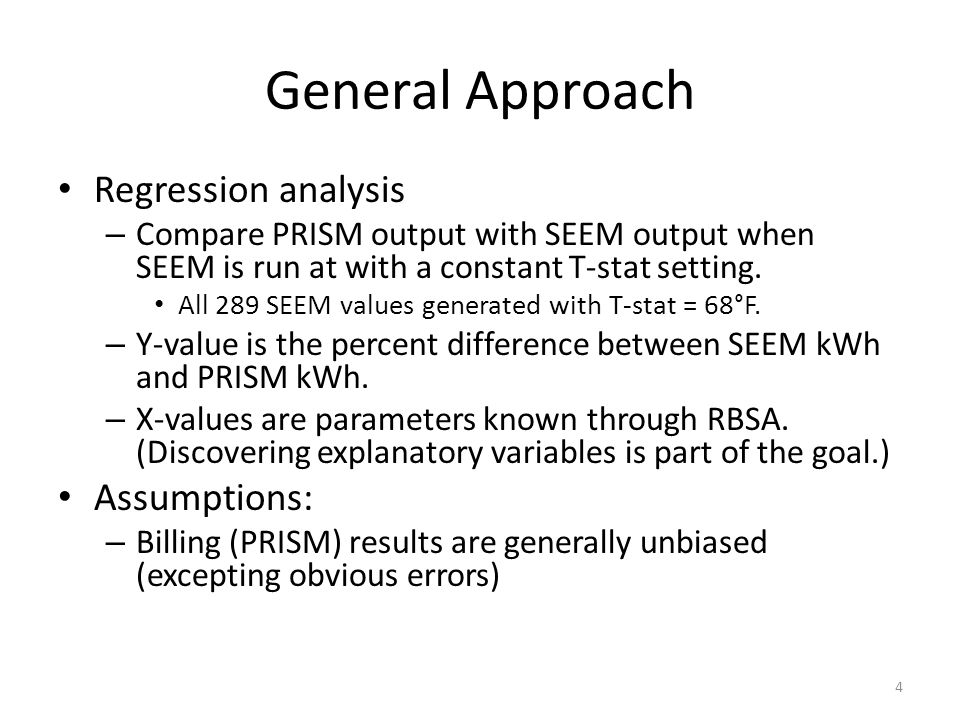 General Approach

• Regression analysis
  – Compare PRISM output with SEEM output when SEEM is run at with a constant T-stat setting.
    • All 289 SEEM values generated with T-stat = 68°F.
  – Y-value is the percent difference between SEEM kWh and PRISM kWh.
  – X-values are parameters known through RBSA. (Discovering explanatory variables is part of the goal.)
• Assumptions:
  – Billing (PRISM) results are generally unbiased (excepting obvious errors)

4